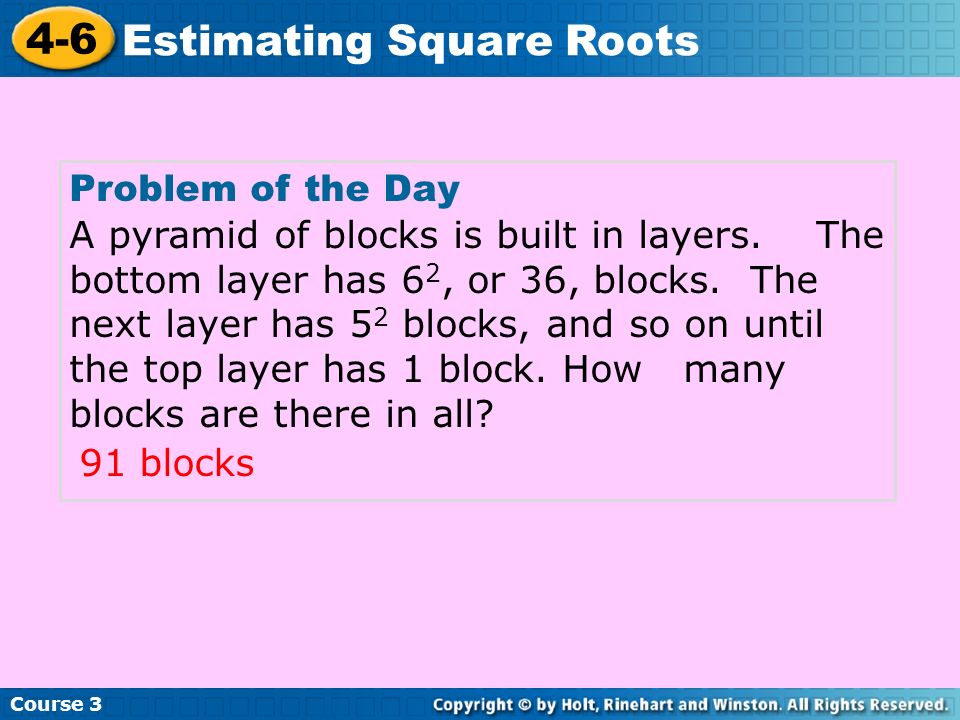 4-6 Estimating Square Roots

Problem of the Day
A pyramid of blocks is built in layers. The bottom layer has $6^2$, or 36, blocks. The next layer has $5^2$ blocks, and so on until the top layer has 1 block. How many blocks are there in all?
91 blocks

Course 3
Copyright © by Holt, Rinehart and Winston. All Rights Reserved.